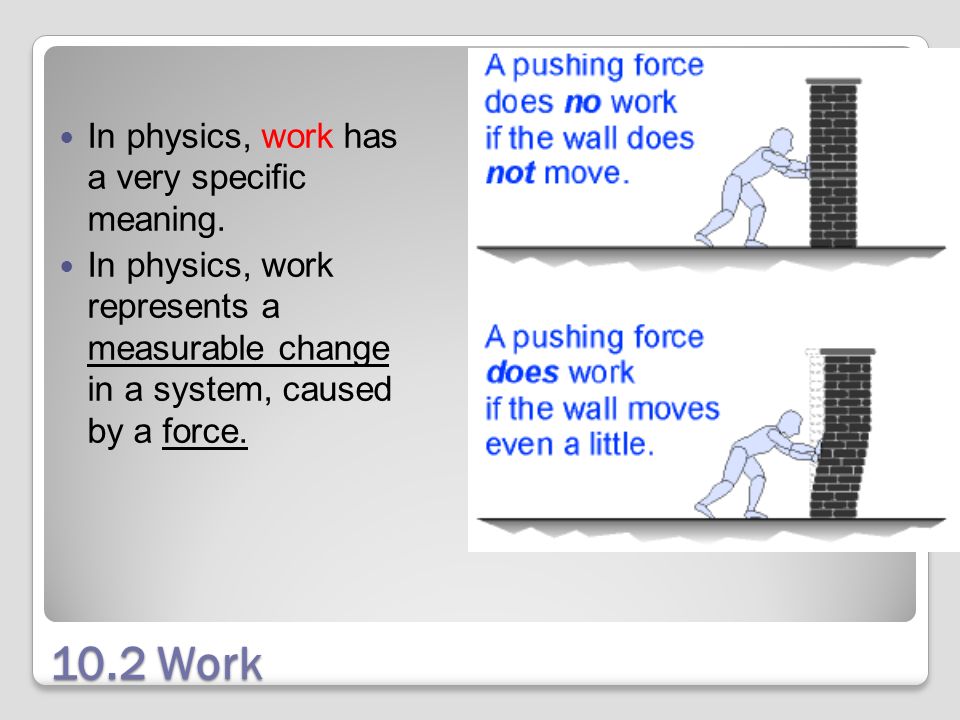 In physics, work has a very specific meaning.
In physics, work represents a measurable change in a system, caused by a force.

A pushing force does no work if the wall does not move.

A pushing force does work if the wall moves even a little.

10.2 Work